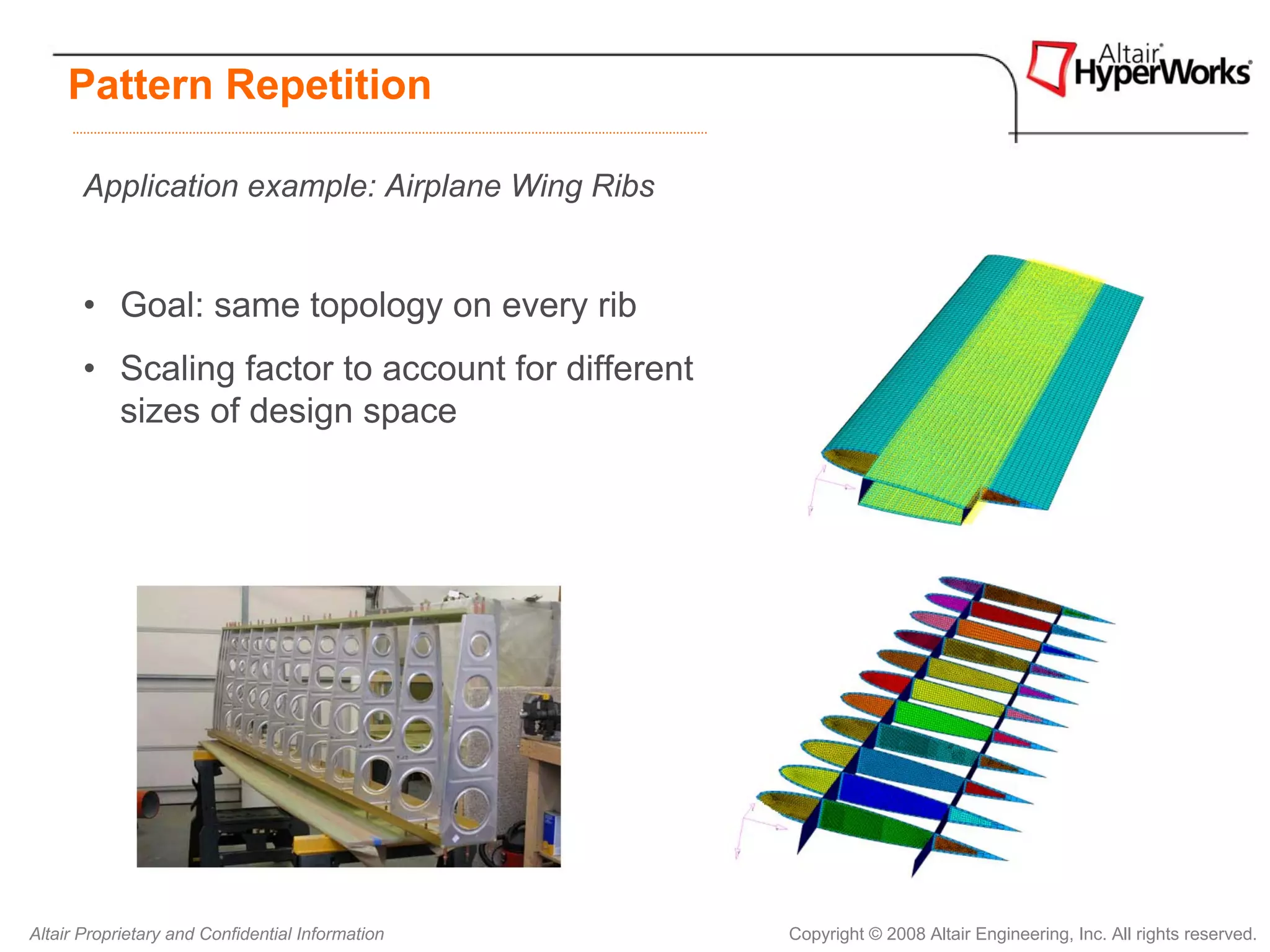 Pattern Repetition

Altair HyperWorks

Application example: Airplane Wing Ribs

• Goal: same topology on every rib
• Scaling factor to account for different sizes of design space

Altair Proprietary and Confidential Information

Copyright © 2008 Altair Engineering, Inc. All rights reserved.